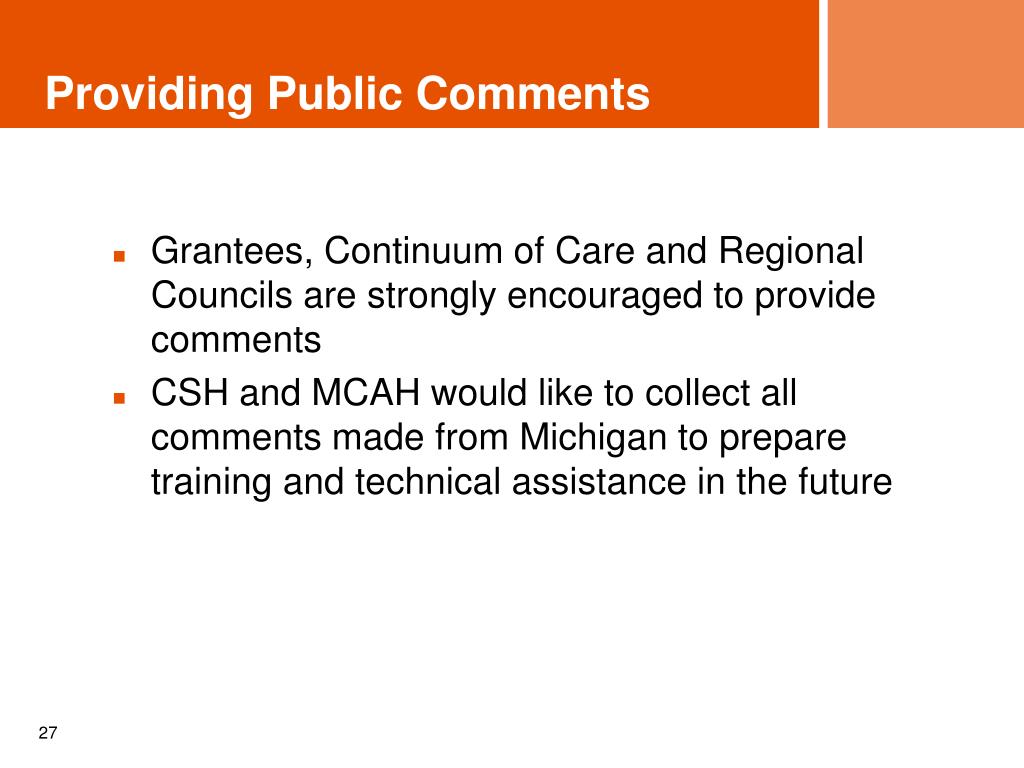 Providing Public Comments

- Grantees, Continuum of Care and Regional Councils are strongly encouraged to provide comments
- CSH and MCAH would like to collect all comments made from Michigan to prepare training and technical assistance in the future

27